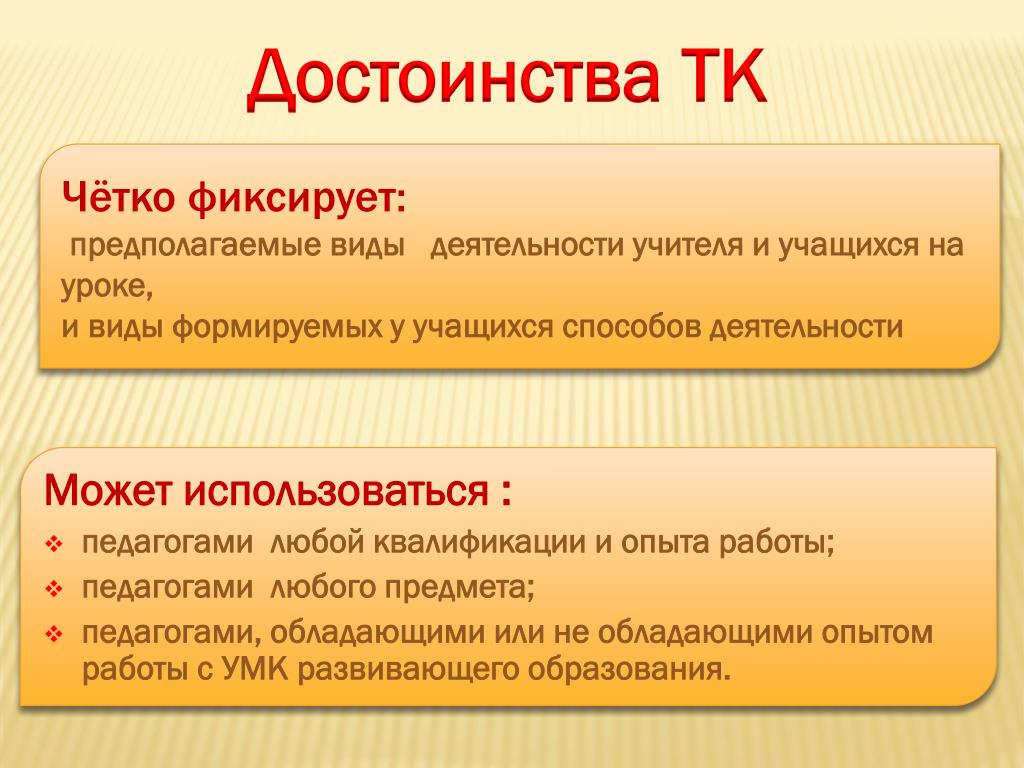 Достоинства ТК

Чётко фиксирует:
предполагаемые виды деятельности учителя и учащихся на уроке,
и виды формируемых у учащихся способов деятельности

Может использоваться :
❖ педагогами любой квалификации и опыта работы;
❖ педагогами любого предмета;
❖ педагогами, обладающими или не обладающими опытом работы с УМК развивающего образования.